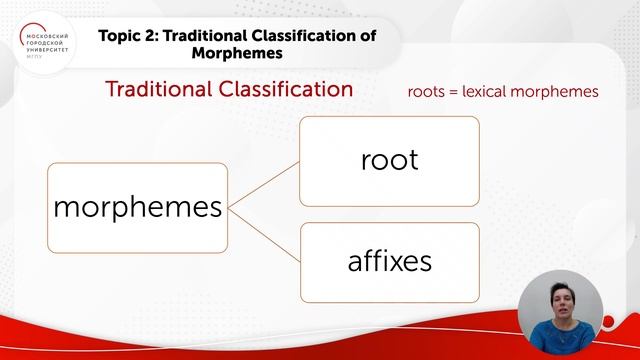 МОСКОВСКИЙ ГОРОДСКОЙ УНИВЕРСИТЕТ МГПУ

Topic 2: Traditional Classification of Morphemes

Traditional Classification

roots = lexical morphemes

morphemes

root

affixes